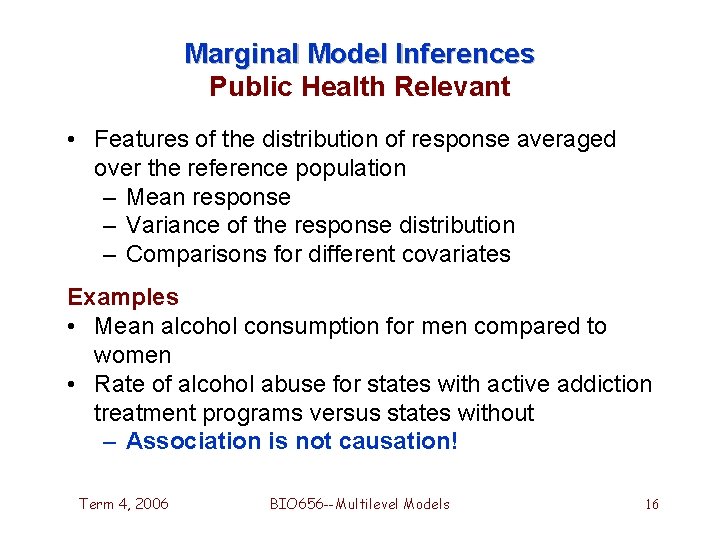 Marginal Model Inferences
Public Health Relevant

• Features of the distribution of response averaged over the reference population
– Mean response
– Variance of the response distribution
– Comparisons for different covariates

Examples
• Mean alcohol consumption for men compared to women
• Rate of alcohol abuse for states with active addiction treatment programs versus states without
– Association is not causation!

Term 4, 2006
BIO656--Multilevel Models
16